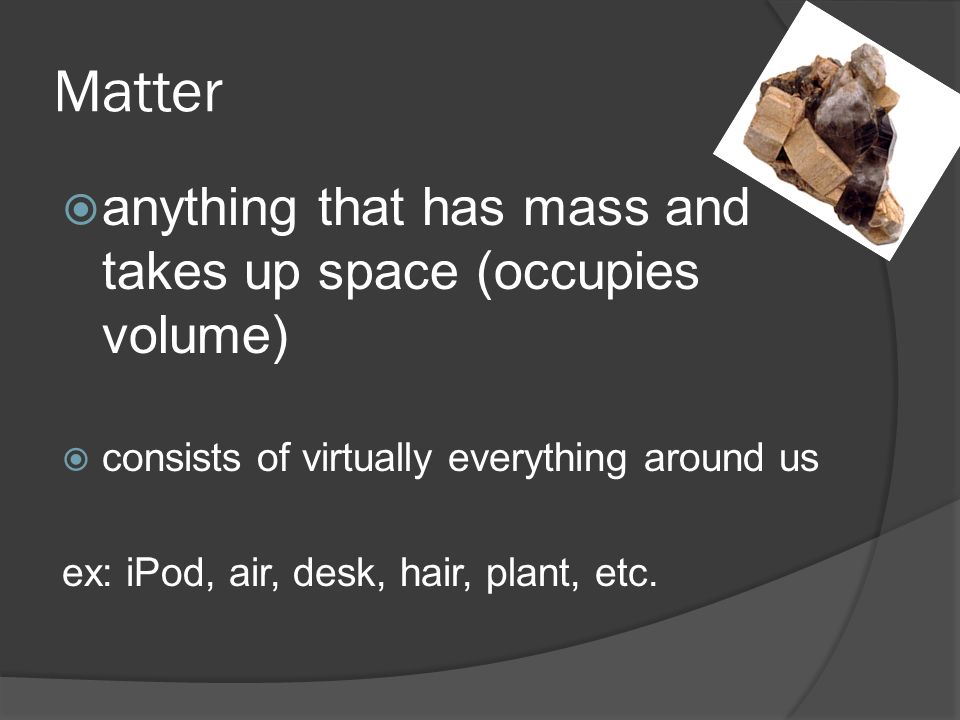 Matter

anything that has mass and takes up space (occupies volume)

consists of virtually everything around us

ex: iPod, air, desk, hair, plant, etc.